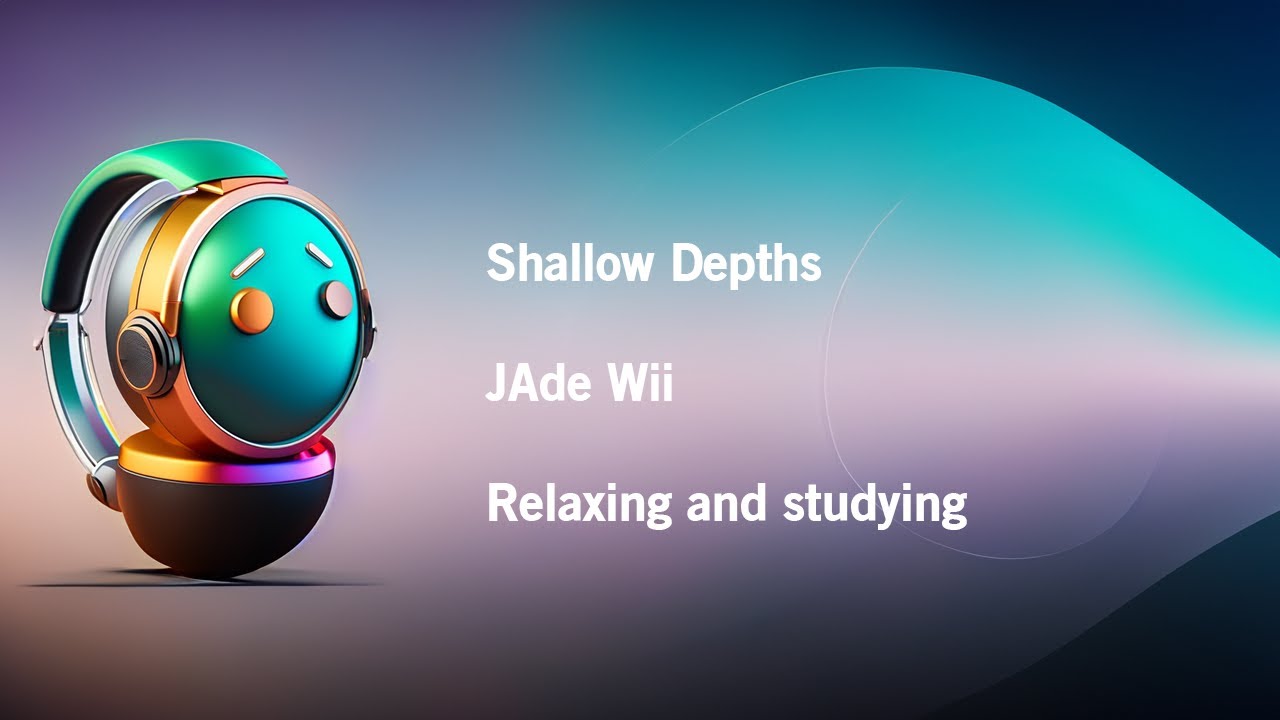 Shallow Depths

JAde Wii

Relaxing and studying